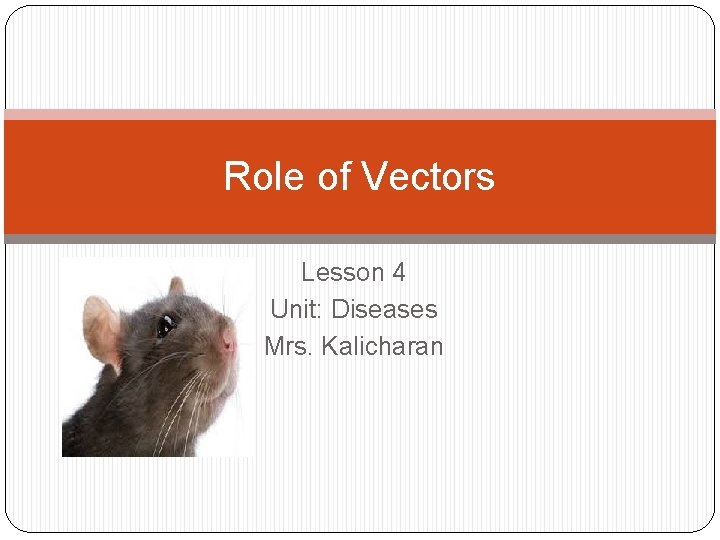 Role of Vectors

Lesson 4
Unit: Diseases
Mrs. Kalicharan